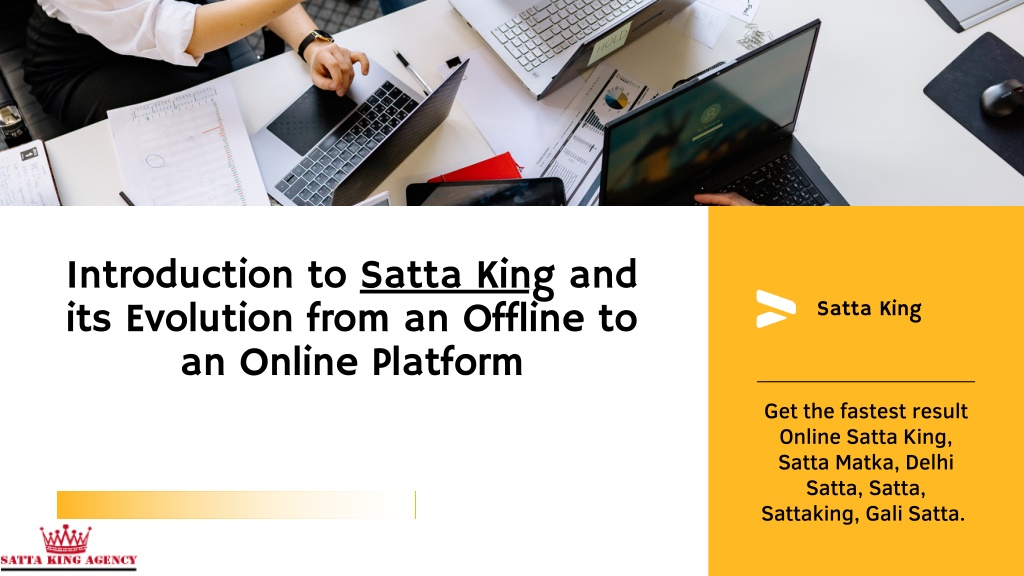 Introduction to Satta King and its Evolution from an Offline to an Online Platform

Satta King

Get the fastest result Online Satta King, Satta Matka, Delhi Satta, Satta, Sattaking, Gali Satta.

SATTA KING AGENCY